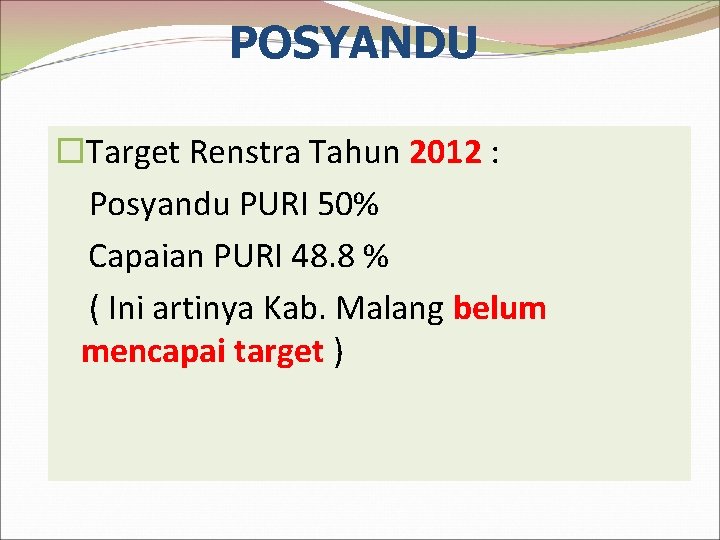 POSYANDU

Target Renstra Tahun 2012 :

Posyandu PURI 50%

Capaian PURI 48.8 %

( Ini artinya Kab. Malang belum mencapai target )